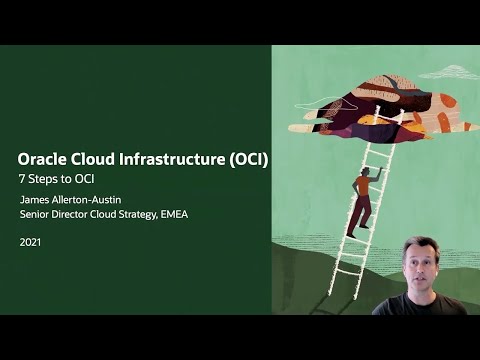 Oracle Cloud Infrastructure (OCI)
7 Steps to OCI

James Allerton-Austin
Senior Director Cloud Strategy, EMEA

2021